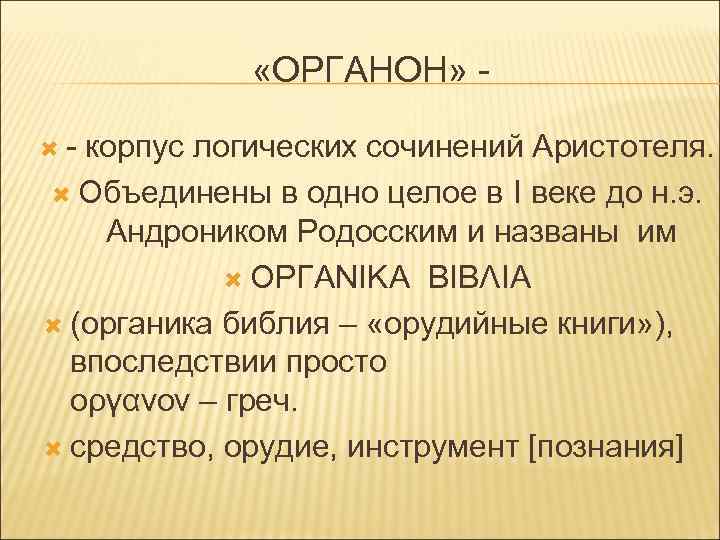 «ОРГАНОН» -

- корпус логических сочинений Аристотеля.

Объединены в одно целое в I веке до н.э. Андроником Родосским и названы им

ΟΡΓΑΝΙΚΑ ΒΙΒΛΙΑ

(органика библия – «орудийные книги»), впоследствии просто οργανον – греч.

средство, орудие, инструмент [познания]